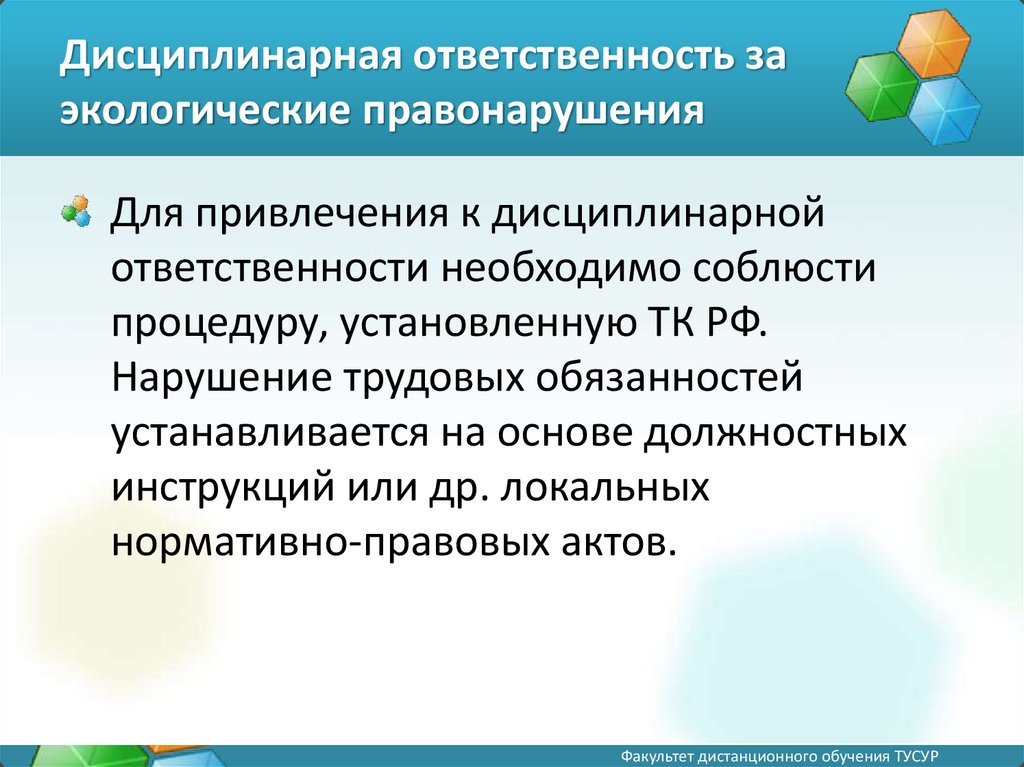 Дисциплинарная ответственность за экологические правонарушения

Для привлечения к дисциплинарной ответственности необходимо соблюсти процедуру, установленную ТК РФ. Нарушение трудовых обязанностей устанавливается на основе должностных инструкций или др. локальных нормативно-правовых актов.

Факультет дистанционного обучения ТУСУР